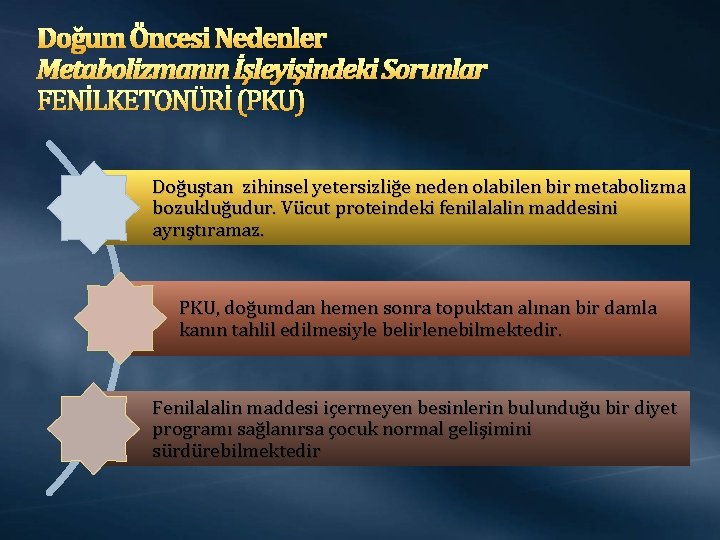 Doğum Öncesi Nedenler
Metabolizmanın İşleyişindeki Sorunlar
FENİLKETONÜRİ (PKU)

Doğuştan zihinsel yetersizliğe neden olabilen bir metabolizma bozukluğudur. Vücut proteindeki fenilalalin maddesini ayrıştıramaz.

PKU, doğumdan hemen sonra topuktan alınan bir damla kanın tahlil edilmesiyle belirlenebilmektedir.

Fenilalalin maddesi içermeyen besinlerin bulunduğu bir diyet programı sağlanırsa çocuk normal gelişimini sürdürebilmektedir